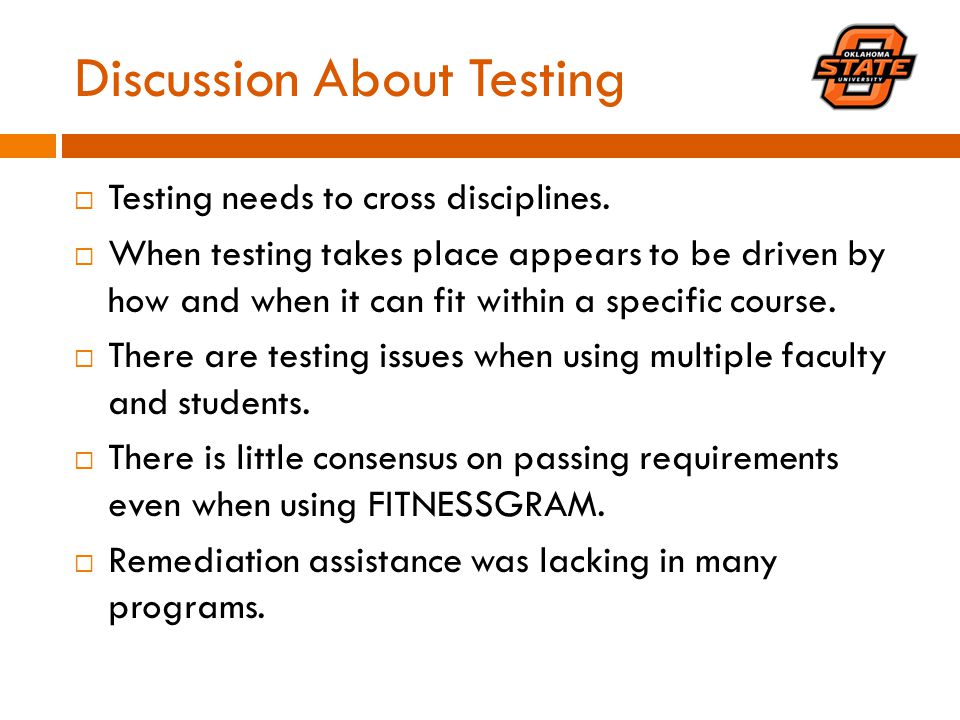 Discussion About Testing

OKLAHOMA STATE UNIVERSITY

□ Testing needs to cross disciplines.

□ When testing takes place appears to be driven by how and when it can fit within a specific course.

□ There are testing issues when using multiple faculty and students.

□ There is little consensus on passing requirements even when using FITNESSGRAM.

□ Remediation assistance was lacking in many programs.